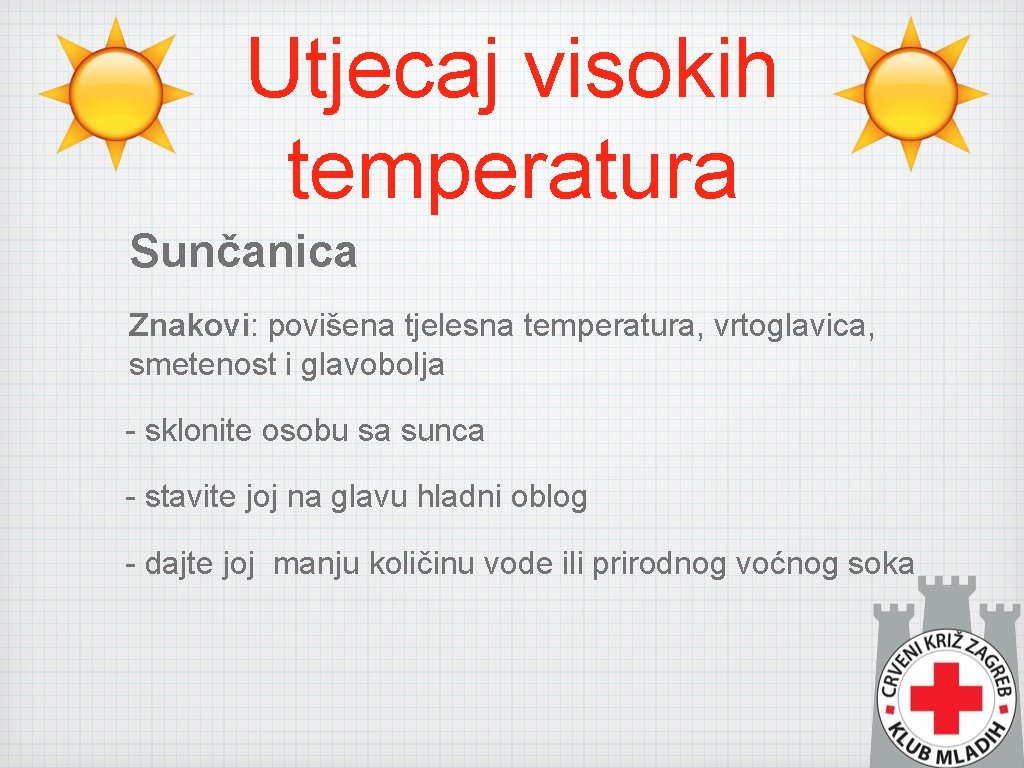 Utjecaj visokih temperatura

Sunčanica

Znakovi: povišena tjelesna temperatura, vrtoglavica, smetenost i glavobolja

- sklonite osobu sa sunca

- stavite joj na glavu hladni oblog

- dajte joj manju količinu vode ili prirodnog voćnog soka

CRVENI KRIŽ ZAGREB
KLUB MLADIH